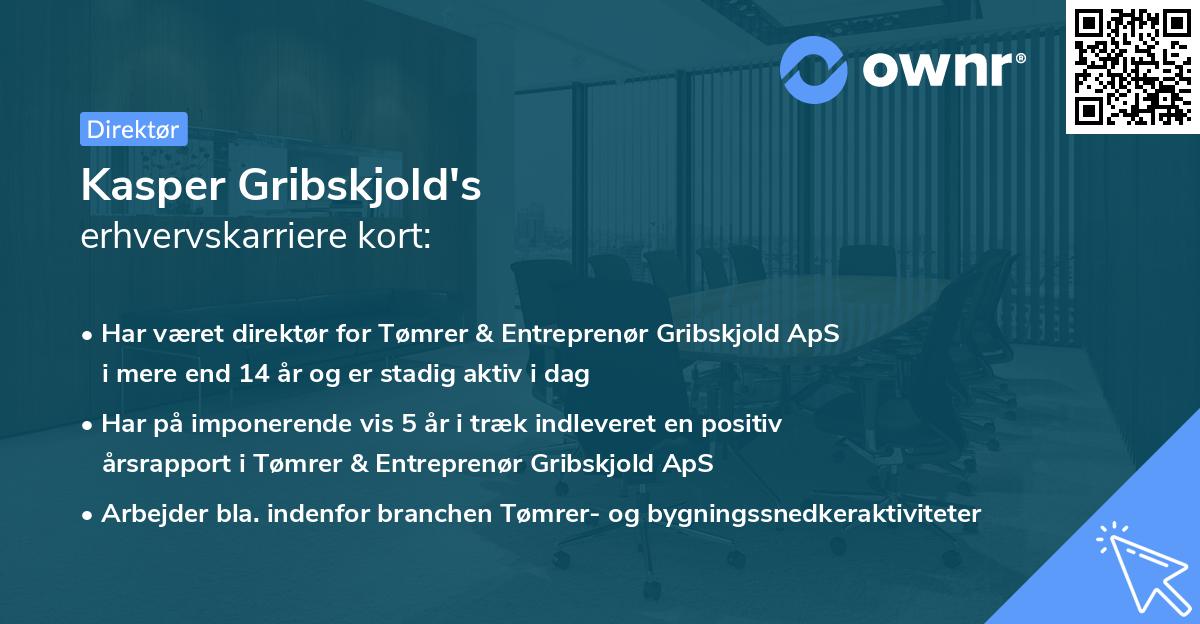 ownr®

Direktør

Kasper Gribskjold's
erhvervskarriere kort:

• Har været direktør for Tømrer & Entreprenør Gribskjold ApS i mere end 14 år og er stadig aktiv i dag
• Har på imponerende vis 5 år i træk indleveret en positiv årsrapport i Tømrer & Entreprenør Gribskjold ApS
• Arbejder bla. indenfor branchen Tømrer- og bygningssnedkeraktiviteter